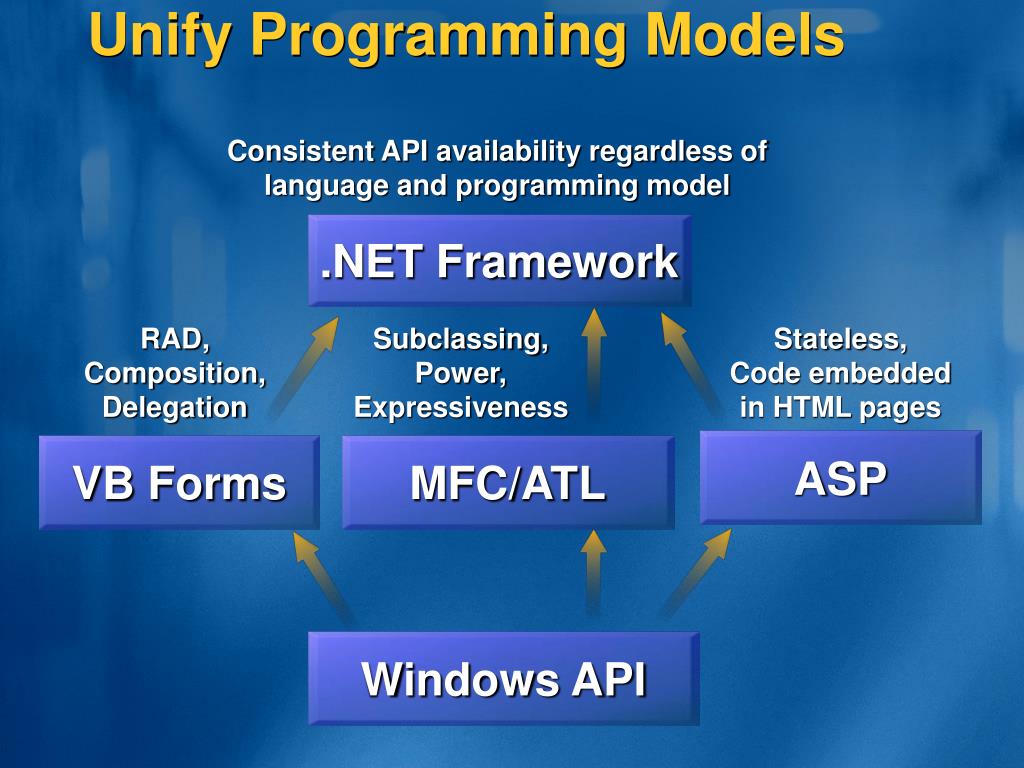 Unify Programming Models

Consistent API availability regardless of language and programming model

.NET Framework

RAD, Composition, Delegation

Subclassing, Power, Expressiveness

Stateless, Code embedded in HTML pages

VB Forms

MFC/ATL

ASP

Windows API